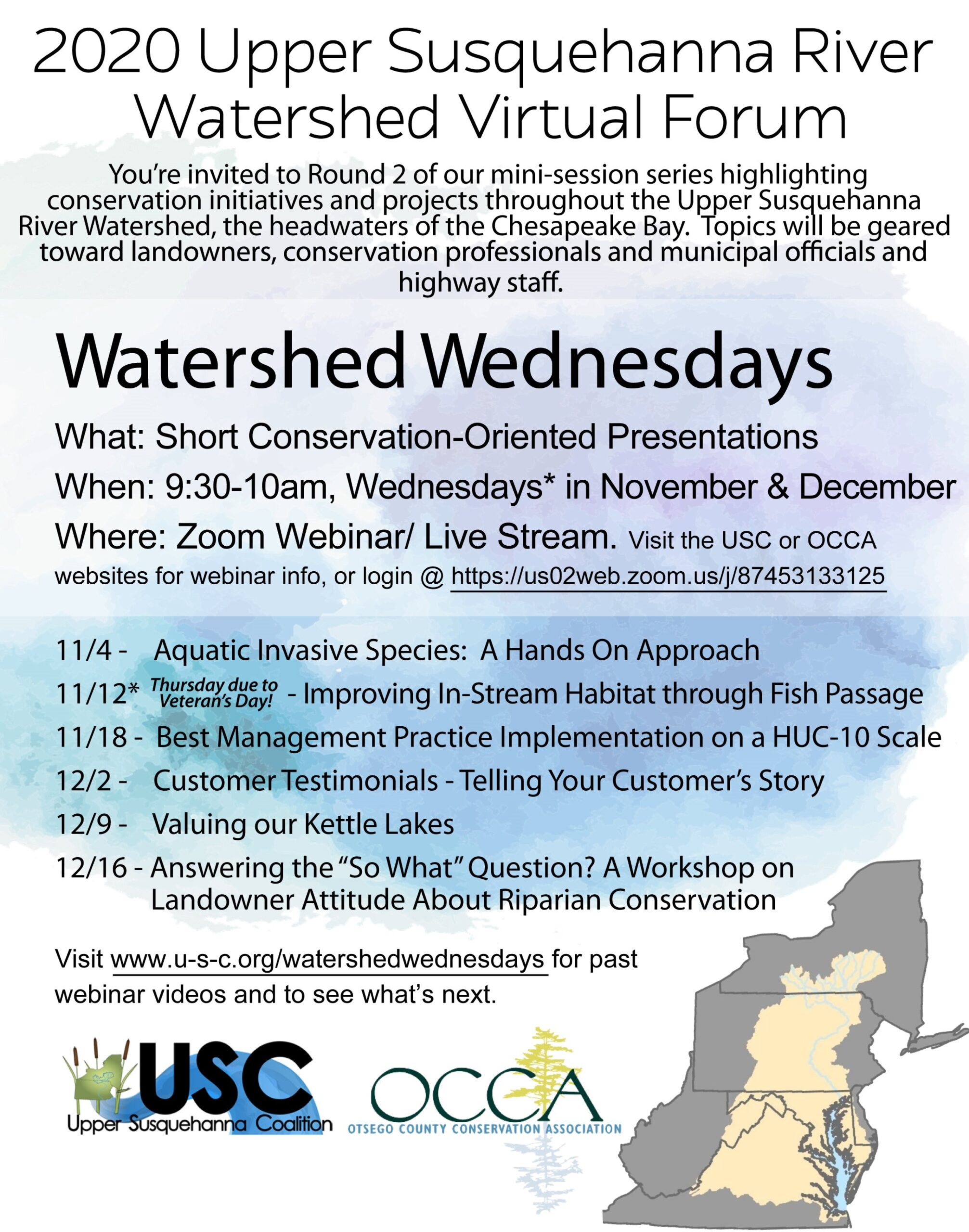 2020 Upper Susquehanna River Watershed Virtual Forum

You're invited to Round 2 of our mini-session series highlighting conservation initiatives and projects throughout the Upper Susquehanna River Watershed, the headwaters of the Chesapeake Bay. Topics will be geared toward landowners, conservation professionals and municipal officials and highway staff.

Watershed Wednesdays

What: Short Conservation-Oriented Presentations

When: 9:30-10am, Wednesdays* in November & December

Where: Zoom Webinar/ Live Stream. Visit the USC or OCCA websites for webinar info, or login @ https://us02web.zoom.us/j/87453133125

11/4 - Aquatic Invasive Species: A Hands On Approach

11/12* Thursday due to Veteran's Day! - Improving In-Stream Habitat through Fish Passage

11/18 - Best Management Practice Implementation on a HUC-10 Scale

12/2 - Customer Testimonials - Telling Your Customer's Story

12/9 - Valuing our Kettle Lakes

12/16 - Answering the "So What" Question? A Workshop on Landowner Attitude About Riparian Conservation

Visit www.u-s-c.org/watershedwednesdays for past webinar videos and to see what's next.

USC
Upper Susquehanna Coalition

OCCA
OTSEGO COUNTY CONSERVATION ASSOCIATION